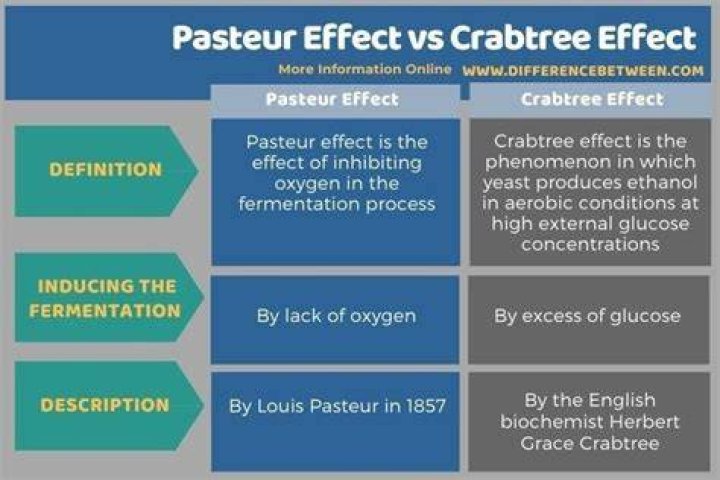 Pasteur Effect vs Crabtree Effect

More Information Online WWW.DIFFERENCEBETWEEN.COM

| | Pasteur Effect | Crabtree Effect |
|---|---|---|
| DEFINITION | Pasteur effect is the effect of inhibiting oxygen in the fermentation process | Crabtree effect is the phenomenon in which yeast produces ethanol in aerobic conditions at high external glucose concentrations |
| INDUCING THE FERMENTATION | By lack of oxygen | By excess of glucose |
| DESCRIPTION | By Louis Pasteur in 1857 | By the English biochemist Herbert Grace Crabtree |